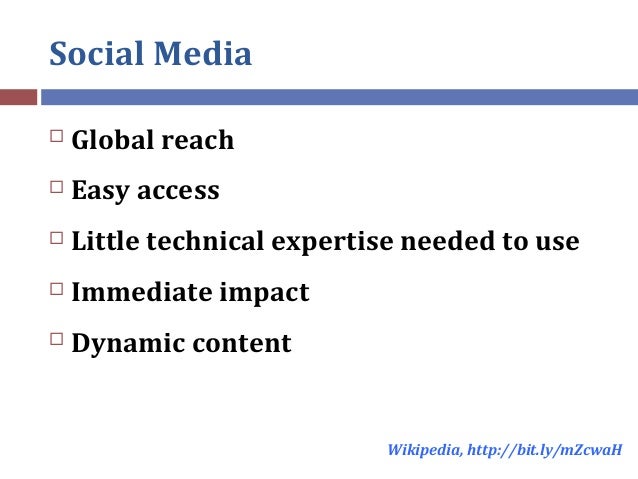 Social Media

□ Global reach

□ Easy access

□ Little technical expertise needed to use

□ Immediate impact

□ Dynamic content

Wikipedia, http://bit.ly/mZcwaH